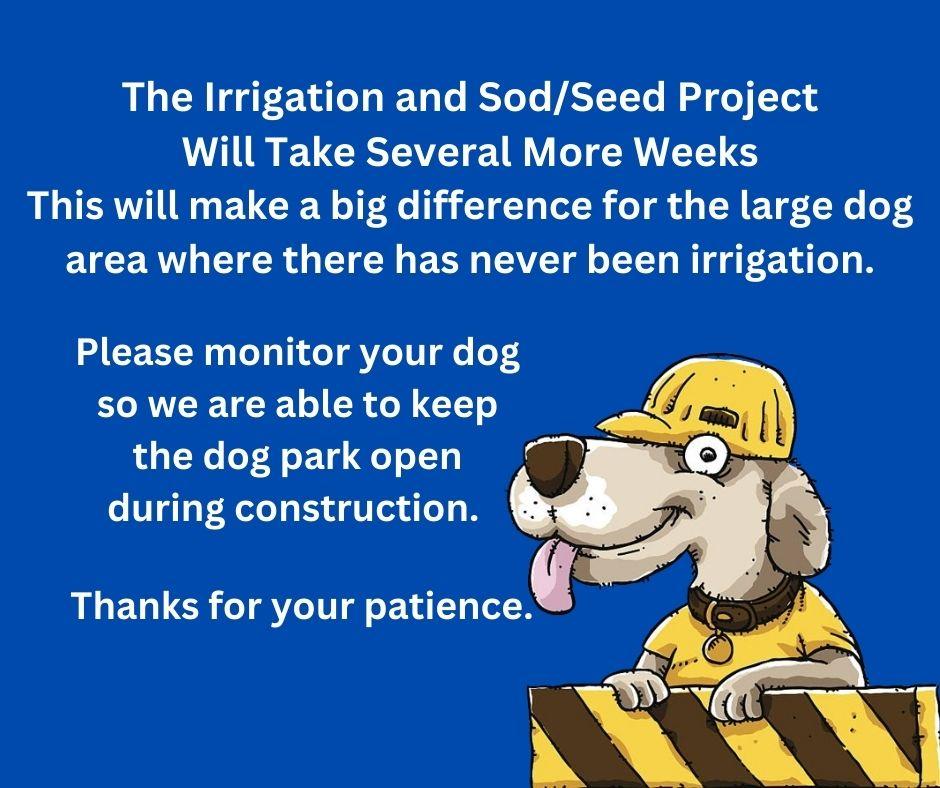 The Irrigation and Sod/Seed Project
Will Take Several More Weeks
This will make a big difference for the large dog area where there has never been irrigation.

Please monitor your dog so we are able to keep the dog park open during construction.

Thanks for your patience.